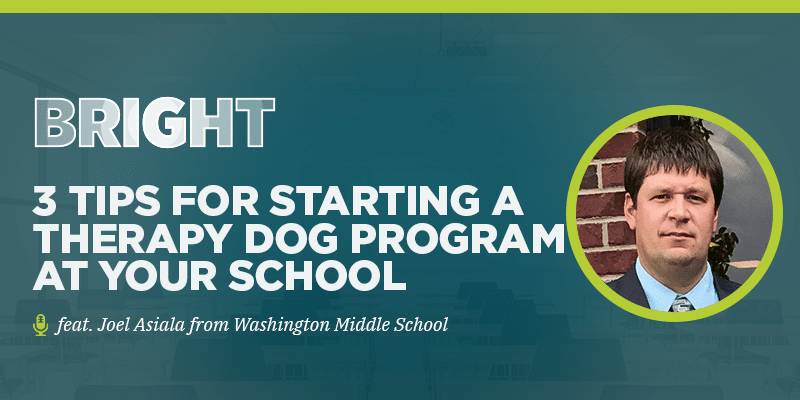 BRIGHT

3 TIPS FOR STARTING A THERAPY DOG PROGRAM AT YOUR SCHOOL

feat. Joel Asiala from Washington Middle School